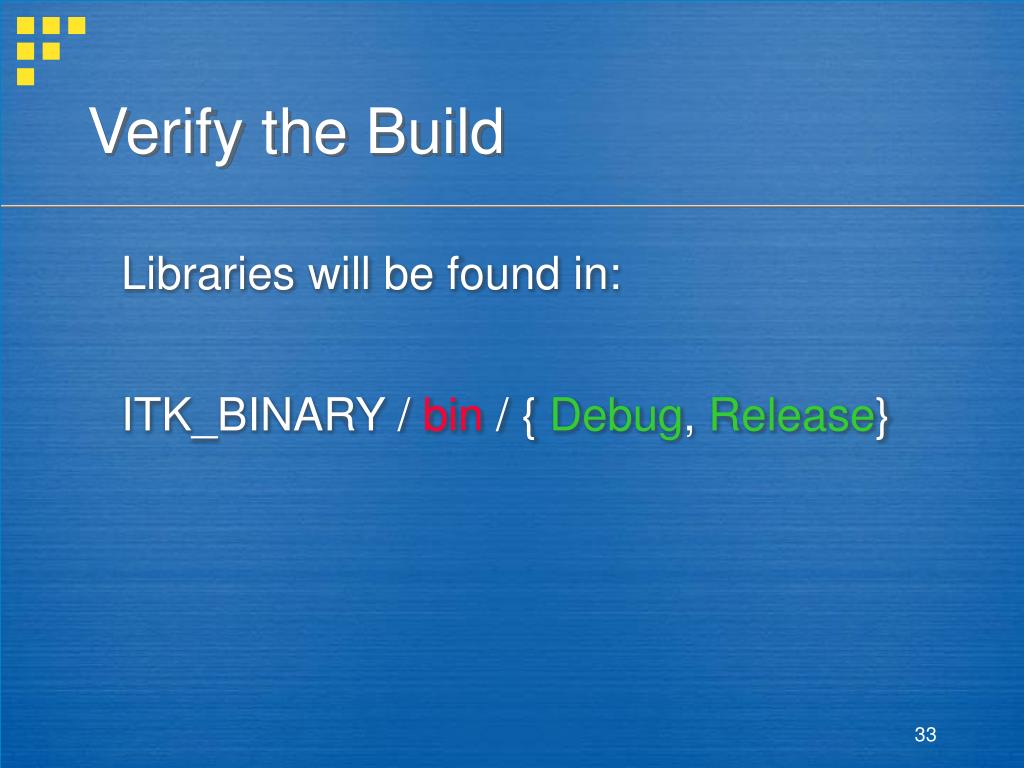 Verify the Build

Libraries will be found in:

ITK_BINARY / bin / { Debug, Release}

33